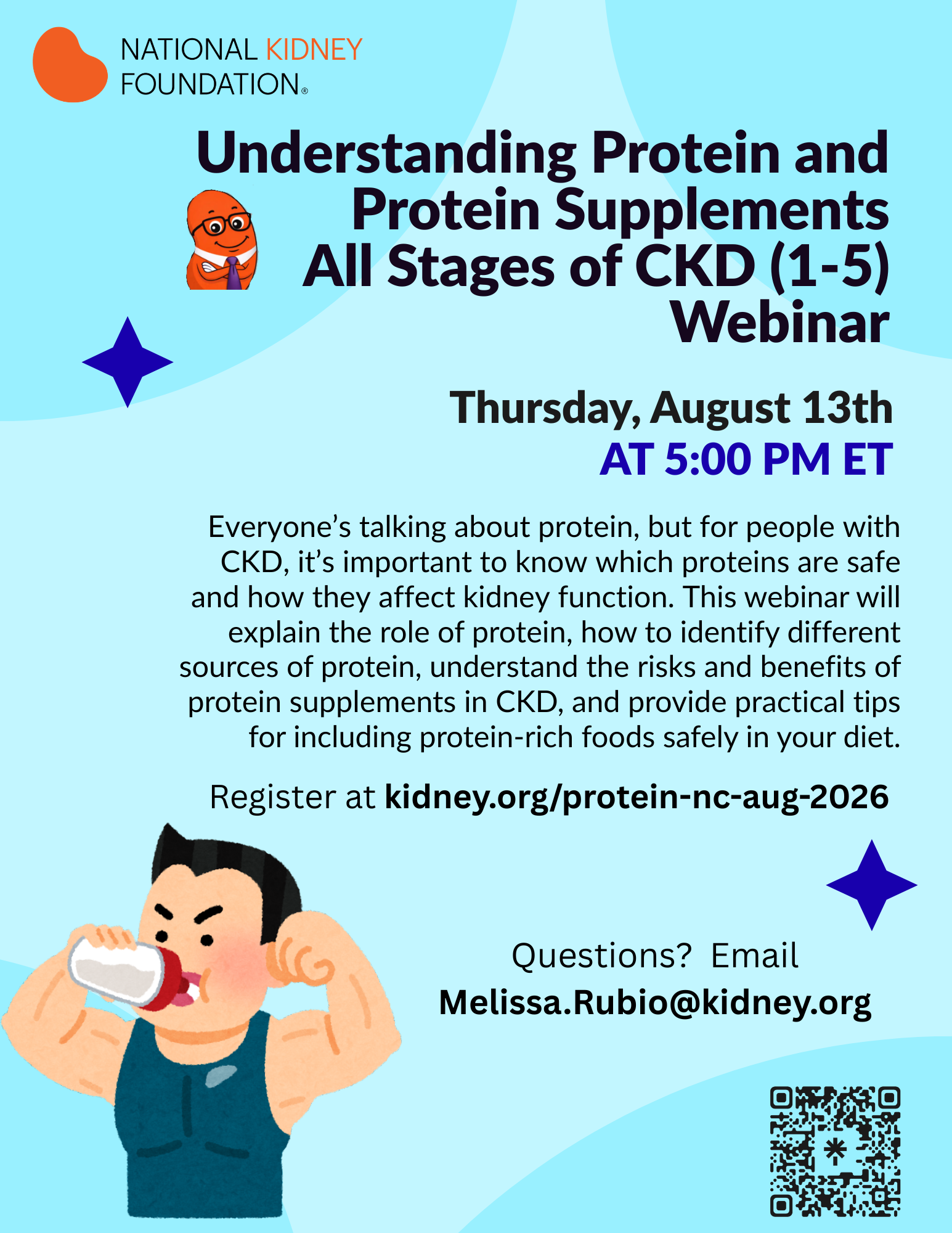 NATIONAL KIDNEY FOUNDATION®

Understanding Protein and Protein Supplements All Stages of CKD (1-5) Webinar

Thursday, August 13th
AT 5:00 PM ET

Everyone's talking about protein, but for people with CKD, it's important to know which proteins are safe and how they affect kidney function. This webinar will explain the role of protein, how to identify different sources of protein, understand the risks and benefits of protein supplements in CKD, and provide practical tips for including protein-rich foods safely in your diet.

Register at kidney.org/protein-nc-aug-2026

Questions? Email
Melissa.Rubio@kidney.org